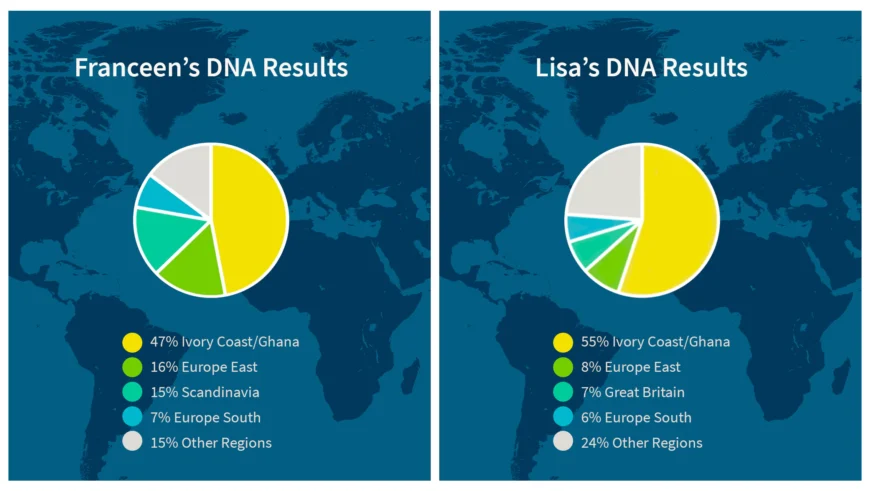 Franceen's DNA Results

47% Ivory Coast/Ghana
16% Europe East
15% Scandinavia
7% Europe South
15% Other Regions

Lisa's DNA Results

55% Ivory Coast/Ghana
8% Europe East
7% Great Britain
6% Europe South
24% Other Regions